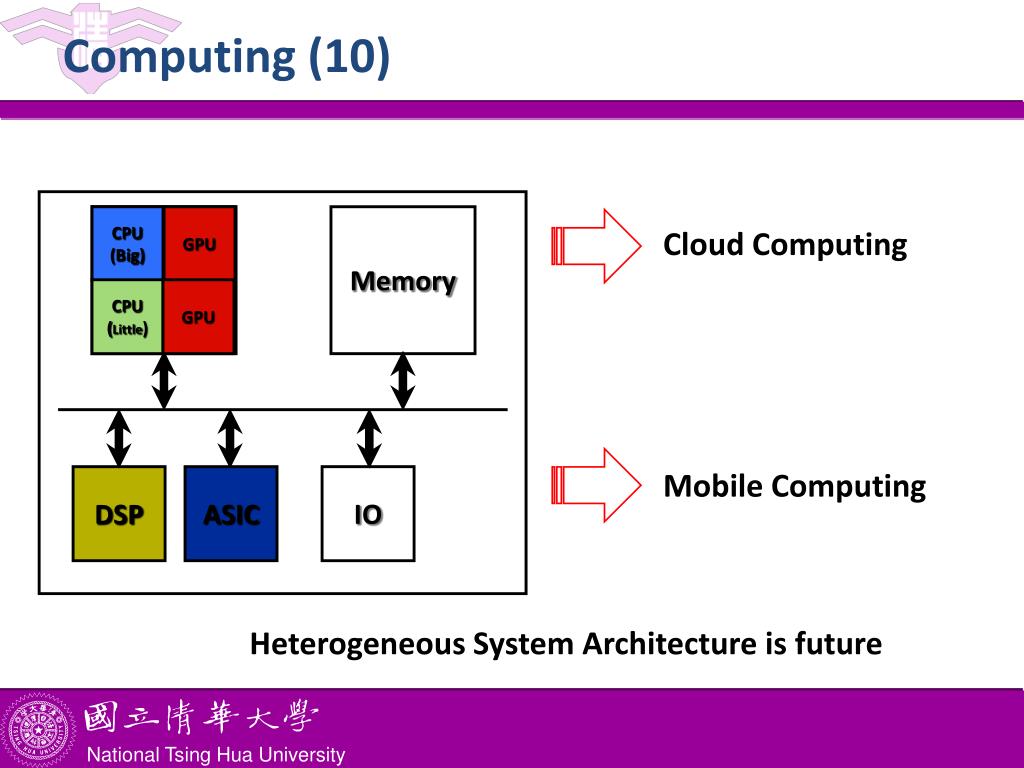 Computing (10)

CPU (Big)

GPU

CPU (Little)

GPU

Memory

DSP

ASIC

IO

Cloud Computing

Mobile Computing

Heterogeneous System Architecture is future

國立清華大學

National Tsing Hua University